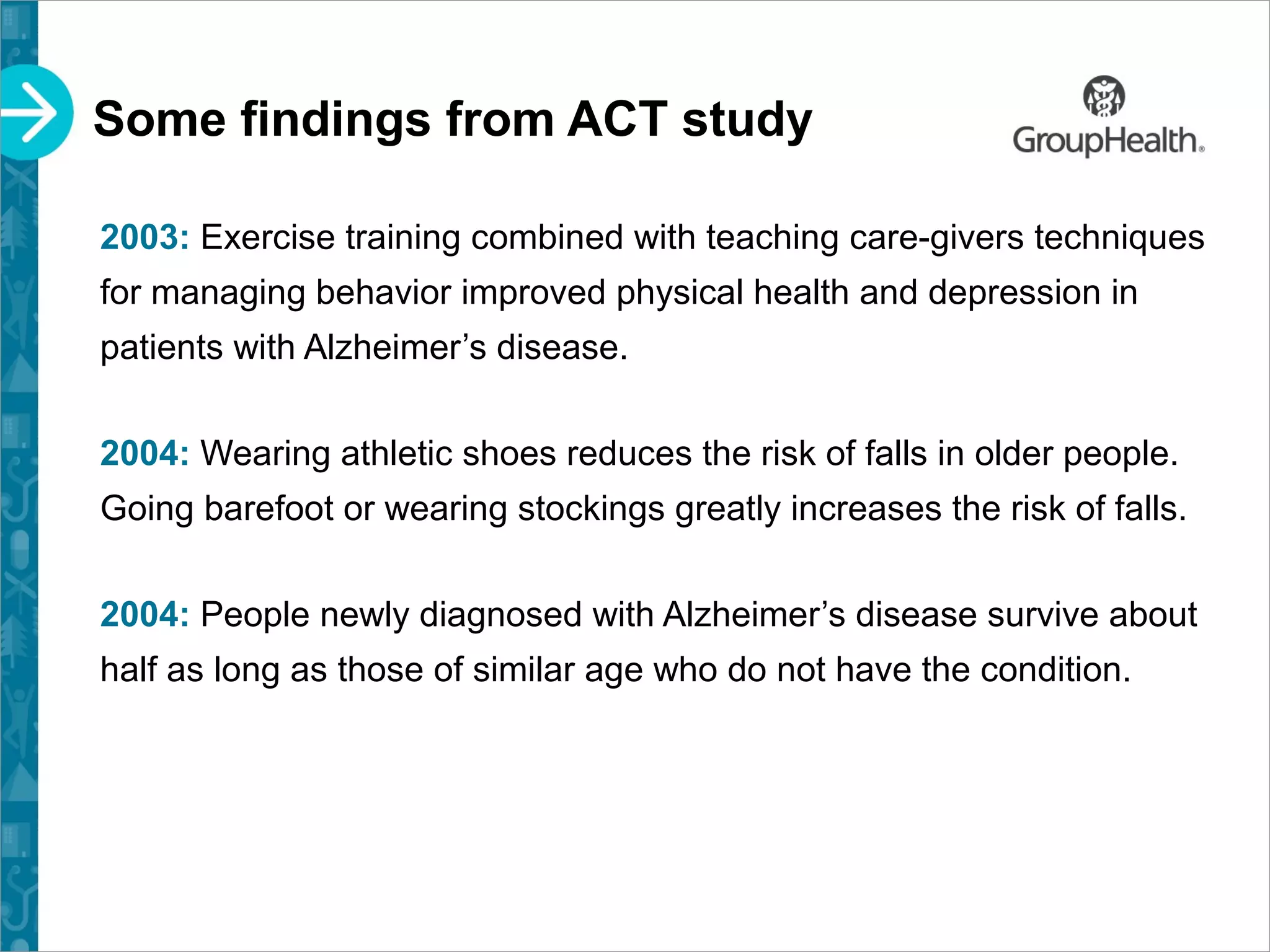 Some findings from ACT study

GroupHealth.

2003: Exercise training combined with teaching care-givers techniques for managing behavior improved physical health and depression in patients with Alzheimer’s disease.

2004: Wearing athletic shoes reduces the risk of falls in older people. Going barefoot or wearing stockings greatly increases the risk of falls.

2004: People newly diagnosed with Alzheimer’s disease survive about half as long as those of similar age who do not have the condition.